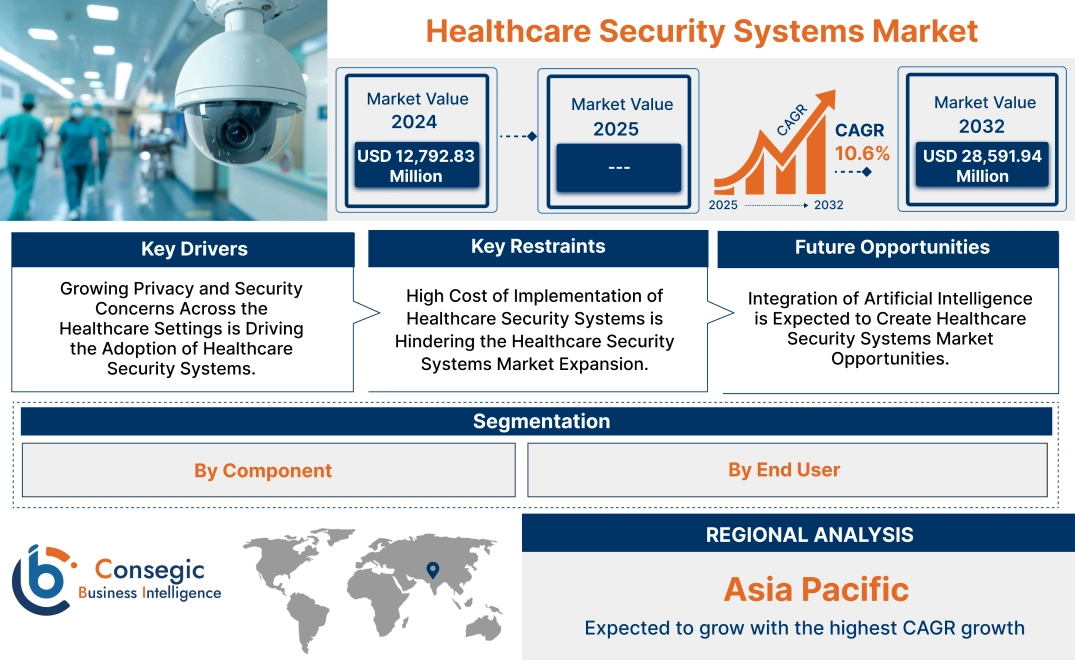 Healthcare Security Systems Market

Market Value 2024
USD 12,792.83 Million

Market Value 2025
---

CAGR
CAGR 10.6%
2025 2032

Market Value 2032
USD 28,591.94 Million

Key Drivers
Growing Privacy and Security Concerns Across the Healthcare Settings is Driving the Adoption of Healthcare Security Systems.

Key Restraints
High Cost of Implementation of Healthcare Security Systems is Hindering the Healthcare Security Systems Market Expansion.

Future Opportunities
Integration of Artificial Intelligence is Expected to Create Healthcare Security Systems Market Opportunities.

Segmentation
By Component
By End User

Consegic Business Intelligence

REGIONAL ANALYSIS
Asia Pacific
Expected to grow with the highest CAGR growth